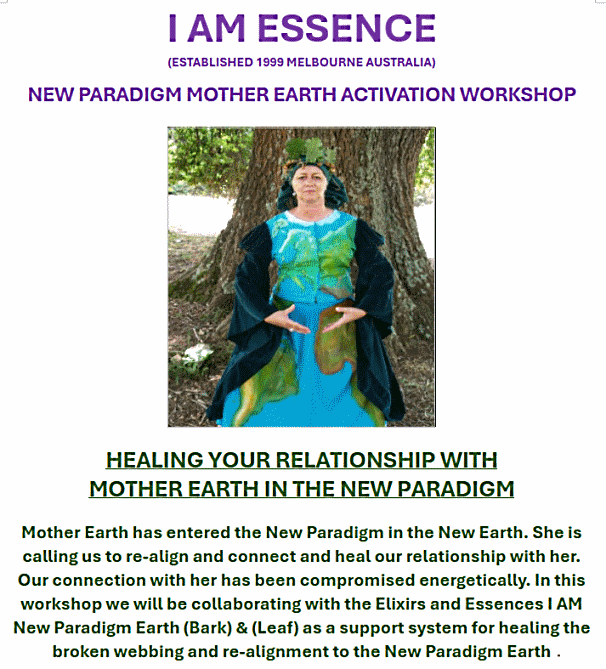 I AM ESSENCE

(ESTABLISHED 1999 MELBOURNE AUSTRALIA)

NEW PARADIGM MOTHER EARTH ACTIVATION WORKSHOP

HEALING YOUR RELATIONSHIP WITH MOTHER EARTH IN THE NEW PARADIGM

Mother Earth has entered the New Paradigm in the New Earth. She is calling us to re-align and connect and heal our relationship with her. Our connection with her has been compromised energetically. In this workshop we will be collaborating with the Elixirs and Essences I AM New Paradigm Earth (Bark) & (Leaf) as a support system for healing the broken webbing and re-alignment to the New Paradigm Earth .